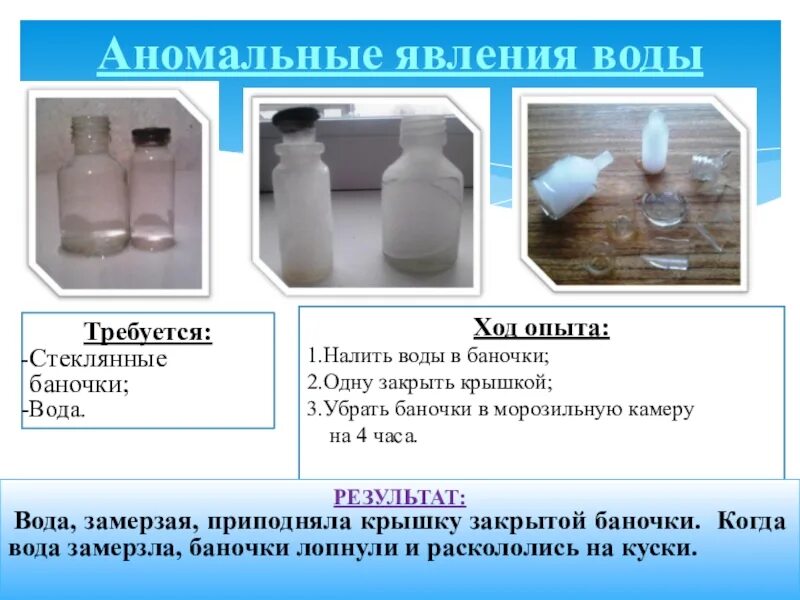 Аномальные явления воды

Требуется:
-Стеклянные баночки;
-Вода.

Ход опыта:
1.Налить воды в баночки;
2.Одну закрыть крышкой;
3.Убрать баночки в морозильную камеру на 4 часа.

РЕЗУЛЬТАТ:
Вода, замерзая, приподняла крышку закрытой баночки. Когда вода замерзла, баночки лопнули и раскололись на куски.